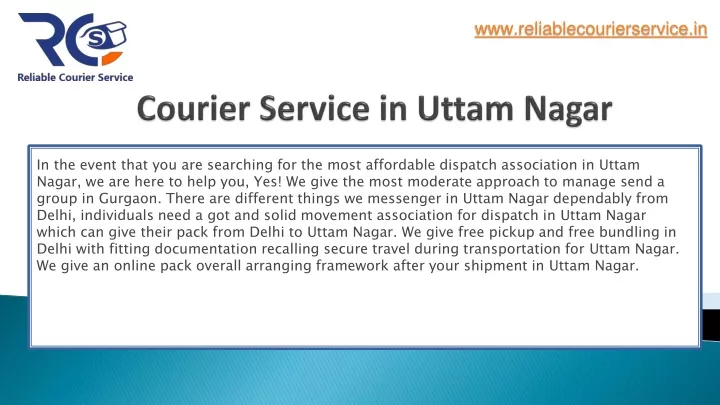 RCS
Reliable Courier Service

www.reliablecourierservice.in

Courier Service in Uttam Nagar

In the event that you are searching for the most affordable dispatch association in Uttam Nagar, we are here to help you, Yes! We give the most moderate approach to manage send a group in Gurgaon. There are different things we messenger in Uttam Nagar dependably from Delhi, individuals need a got and solid movement association for dispatch in Uttam Nagar which can give their pack from Delhi to Uttam Nagar. We give free pickup and free bundling in Delhi with fitting documentation recalling secure travel during transportation for Uttam Nagar. We give an online pack overall arranging framework after your shipment in Uttam Nagar.